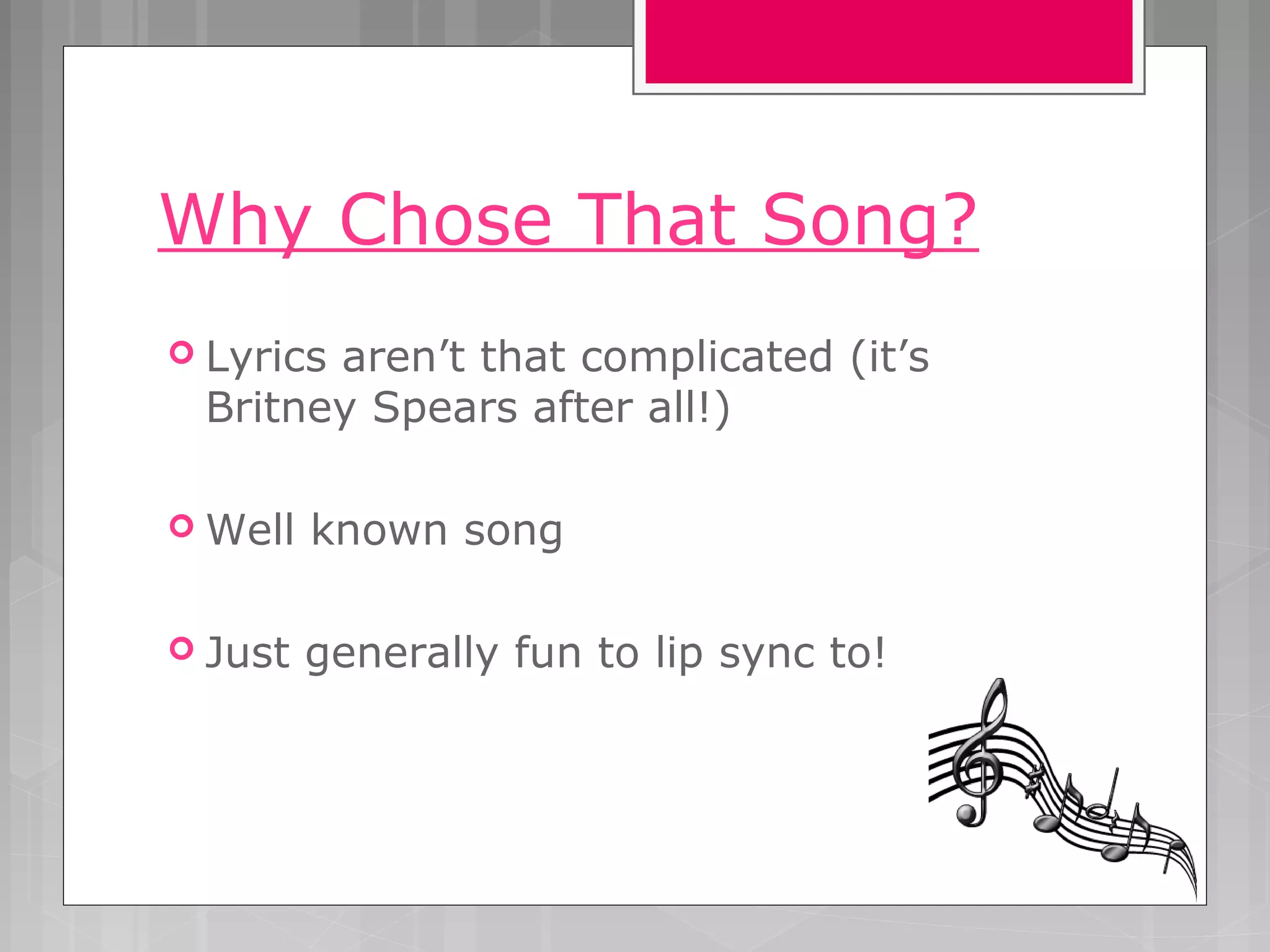 Why Chose That Song?

Lyrics aren’t that complicated (it’s Britney Spears after all!)

Well known song

Just generally fun to lip sync to!